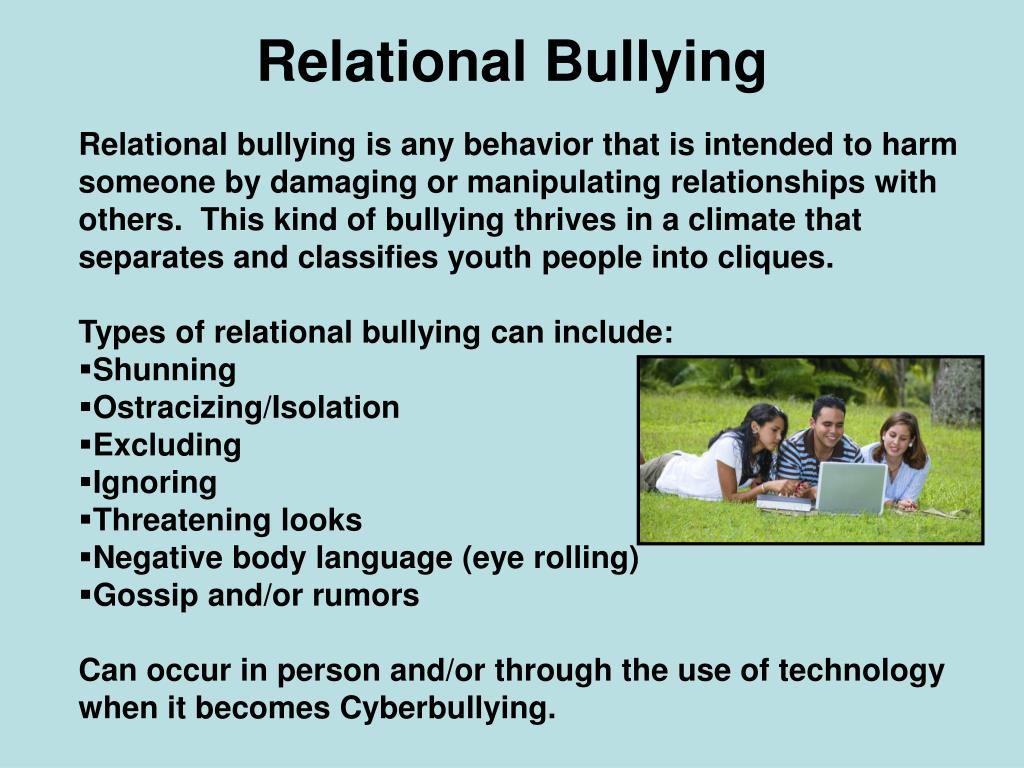 Relational Bullying

Relational bullying is any behavior that is intended to harm someone by damaging or manipulating relationships with others. This kind of bullying thrives in a climate that separates and classifies youth people into cliques.

Types of relational bullying can include:
▪Shunning
▪Ostracizing/Isolation
▪Excluding
▪Ignoring
▪Threatening looks
▪Negative body language (eye rolling)
▪Gossip and/or rumors

Can occur in person and/or through the use of technology when it becomes Cyberbullying.